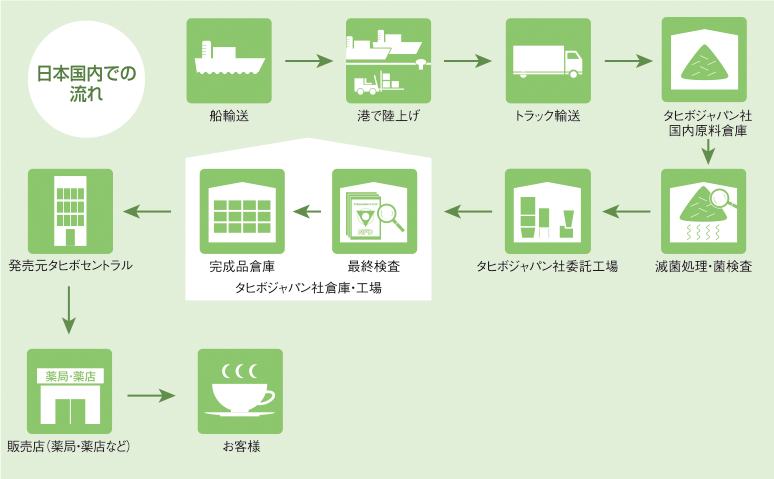 日本国内での流れ

船輸送

港で陸上げ

トラック輸送

タヒボジャパン社
国内原料倉庫

滅菌処理・菌検査

タヒボジャパン社委託工場

最終検査

完成品倉庫

タヒボジャパン社倉庫・工場

発売元タヒボセントラル

薬局・薬店

販売店（薬局・薬店など）

お客様